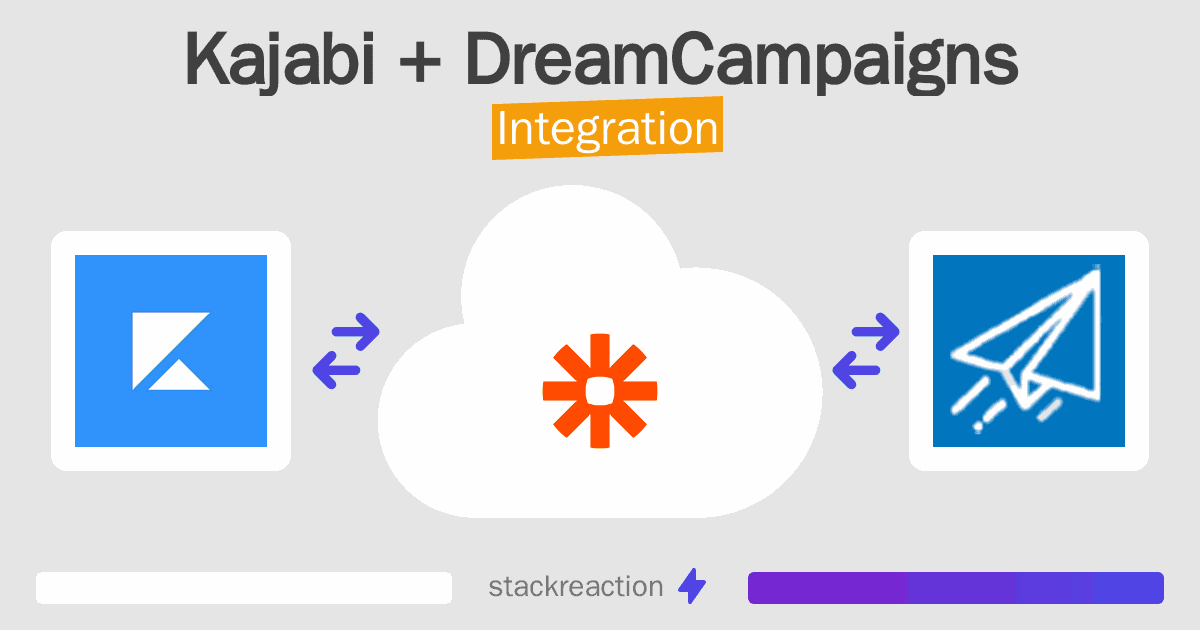 Kajabi + DreamCampaigns
Integration

stackreaction